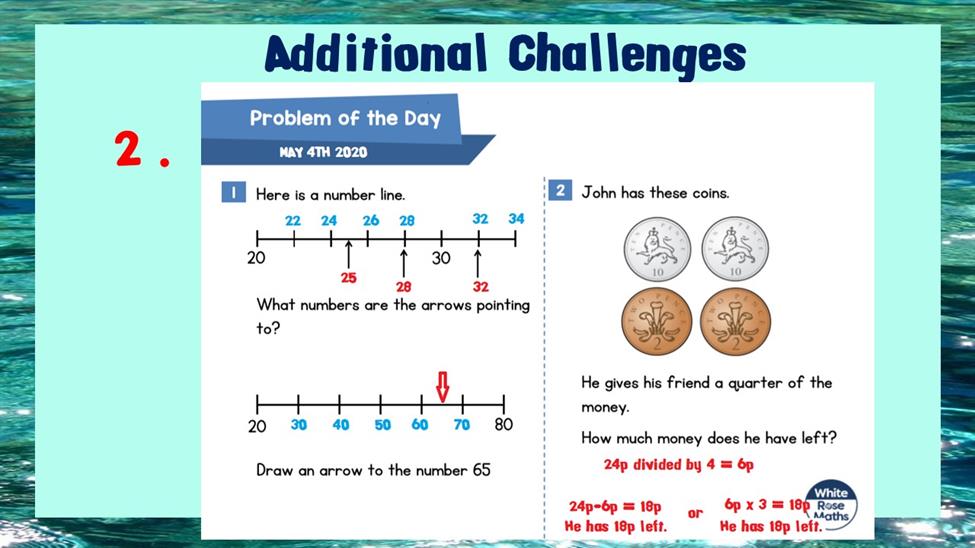 Additional Challenges

2.

Problem of the Day

MAY 4TH 2020

1 Here is a number line.

22 24 26 28 32 34

20 30

25 28 32

What numbers are the arrows pointing to?

20 30 40 50 60 70 80

Draw an arrow to the number 65

2 John has these coins.

10 10

2 2

He gives his friend a quarter of the money.

How much money does he have left?

24p divided by 4 = 6p

24p-6p = 18p
He has 18p left.

or

6p x 3 = 18p
He has 18p left.

White Rose Maths